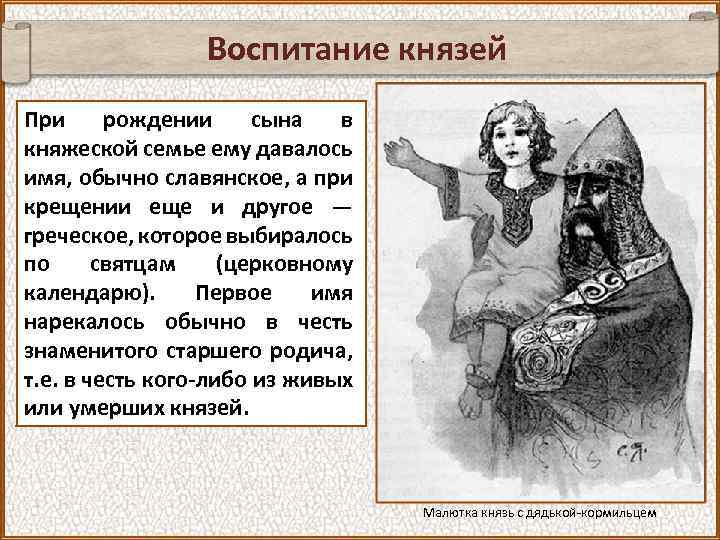 Воспитание князей

При рождении сына в княжеской семье ему давалось имя, обычно славянское, а при крещении еще и другое — греческое, которое выбиралось по святцам (церковному календарю). Первое имя нарекалось обычно в честь знаменитого старшего родича, т.е. в честь кого-либо из живых или умерших князей.

С.Я.

Малютка князь с дядькой-кормильцем